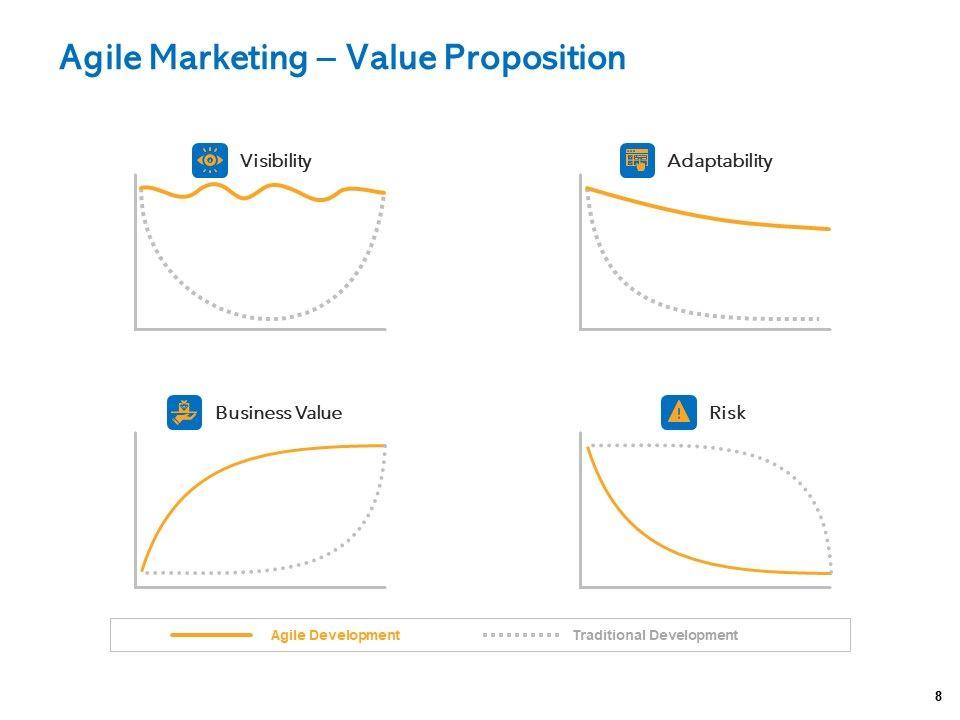 Agile Marketing – Value Proposition

Visibility

Adaptability

Business Value

Risk

Agile Development

Traditional Development

8